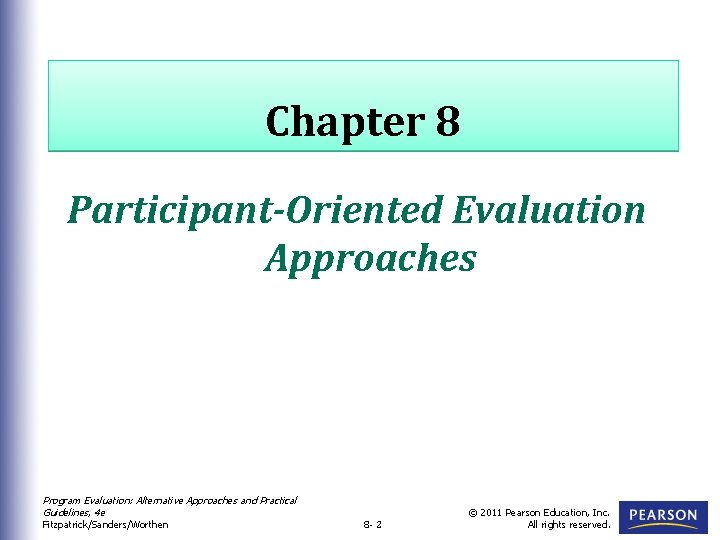 Chapter 8

Participant-Oriented Evaluation Approaches

Program Evaluation: Alternative Approaches and Practical Guidelines, 4e
Fitzpatrick/Sanders/Worthen

8- 2

© 2011 Pearson Education, Inc. All rights reserved.

PEARSON